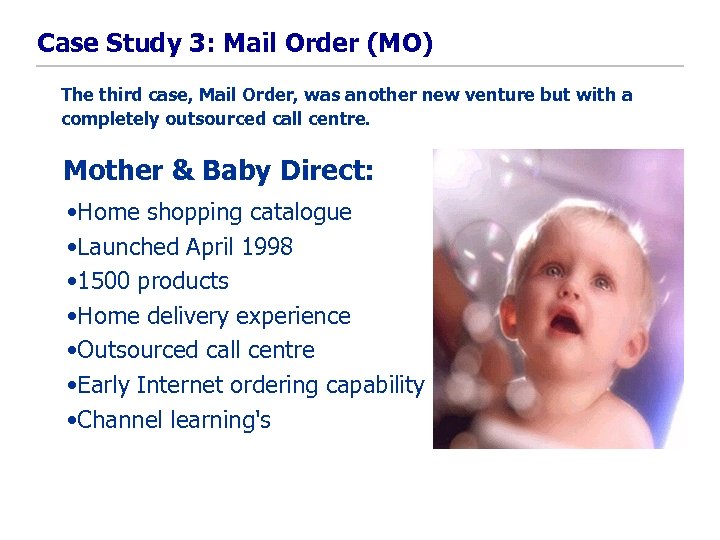 Case Study 3: Mail Order (MO)

The third case, Mail Order, was another new venture but with a completely outsourced call centre.

Mother & Baby Direct:

•Home shopping catalogue
•Launched April 1998
•1500 products
•Home delivery experience
•Outsourced call centre
•Early Internet ordering capability
•Channel learning's